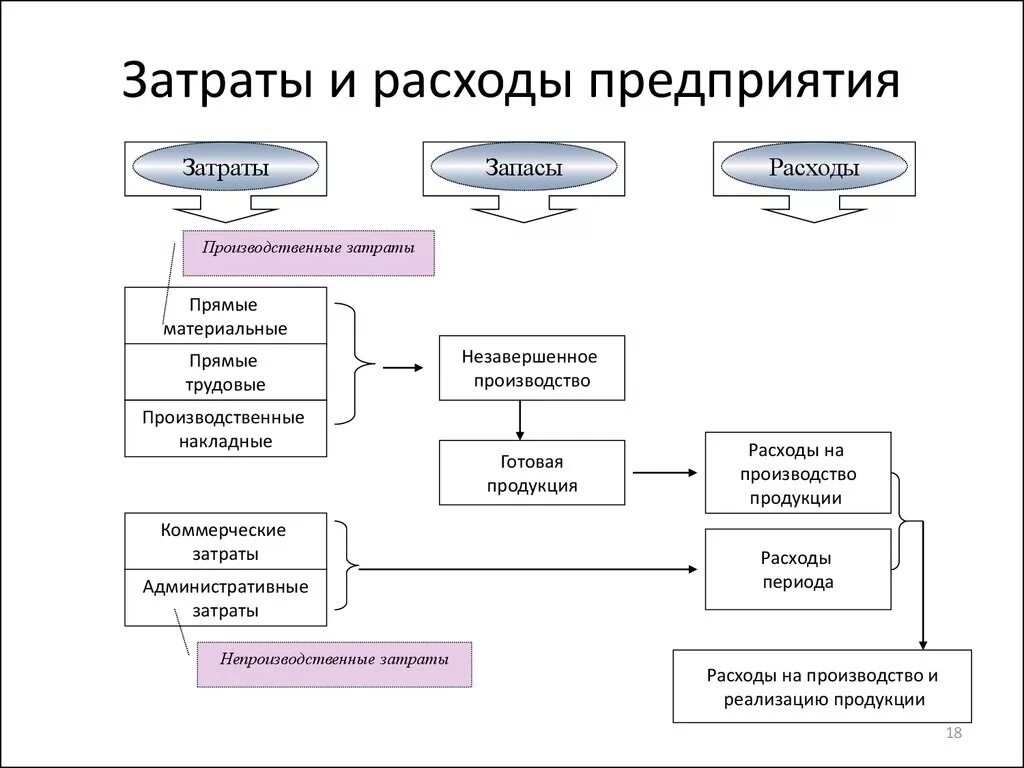 Затраты и расходы предприятия

Затраты

Запасы

Расходы

Производственные затраты

Прямые материальные

Прямые трудовые

Производственные накладные

Незавершенное производство

Готовая продукция

Расходы на производство продукции

Коммерческие затраты

Административные затраты

Расходы периода

Непроизводственные затраты

Расходы на производство и реализацию продукции

18